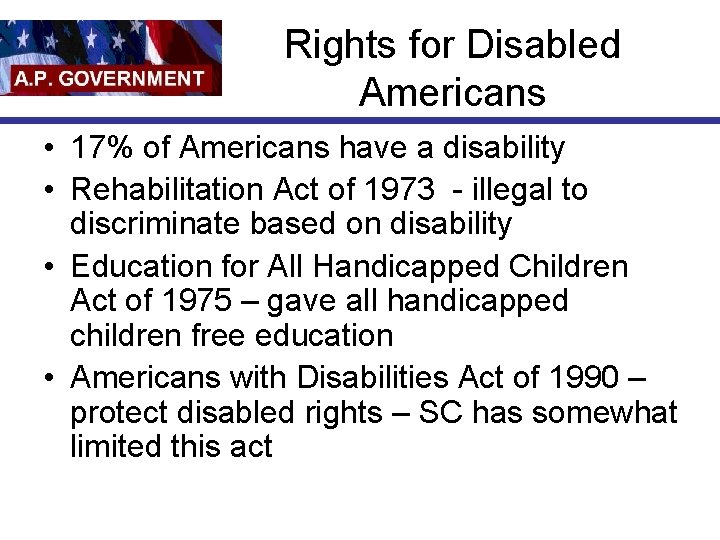 A.P. GOVERNMENT

Rights for Disabled Americans

• 17% of Americans have a disability
• Rehabilitation Act of 1973 - illegal to discriminate based on disability
• Education for All Handicapped Children Act of 1975 – gave all handicapped children free education
• Americans with Disabilities Act of 1990 – protect disabled rights – SC has somewhat limited this act